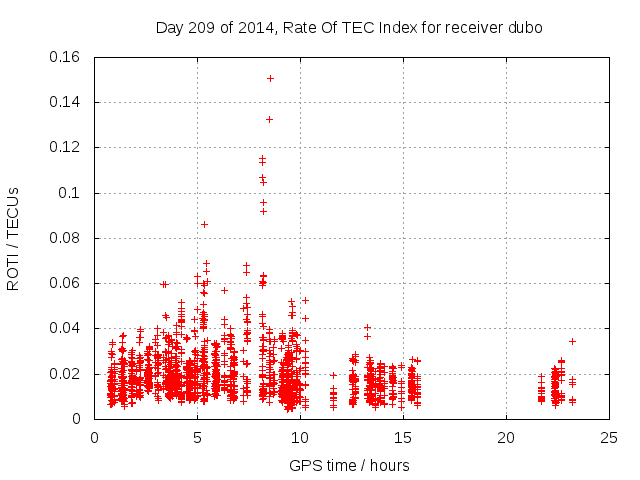 Day 209 of 2014, Rate Of TEC Index for receiver dubo

ROTI / TECUs

0.16
0.14
0.12
0.1
0.08
0.06
0.04
0.02
0

0
5
10
15
20
25

GPS time / hours